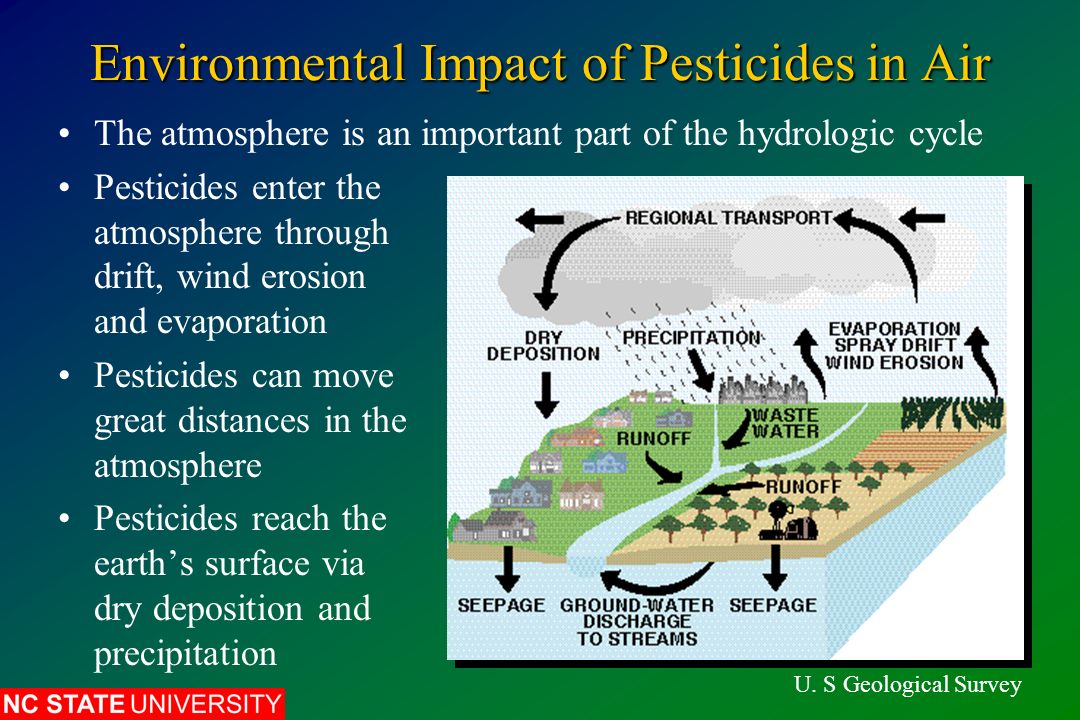 Environmental Impact of Pesticides in Air

• The atmosphere is an important part of the hydrologic cycle

• Pesticides enter the atmosphere through drift, wind erosion and evaporation

• Pesticides can move great distances in the atmosphere

• Pesticides reach the earth's surface via dry deposition and precipitation

REGIONAL TRANSPORT

DRY DEPOSITION

PRECIPITATION

EVAPORATION SPRAY DRIFT WIND EROSION

WASTE WATER

RUNOFF

RUNOFF

SEEPAGE

GROUND-WATER DISCHARGE TO STREAMS

SEEPAGE

U. S Geological Survey

NC STATE UNIVERSITY